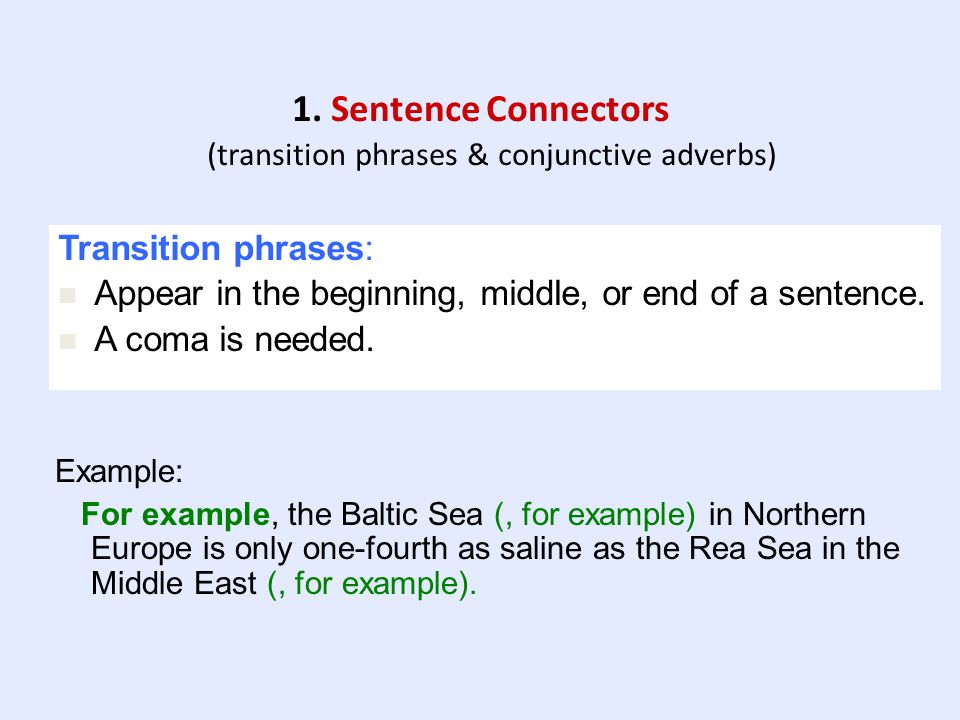 1. Sentence Connectors
(transition phrases & conjunctive adverbs)

Transition phrases:
Appear in the beginning, middle, or end of a sentence.
A coma is needed.

Example:
For example, the Baltic Sea (, for example) in Northern Europe is only one-fourth as saline as the Rea Sea in the Middle East (, for example).